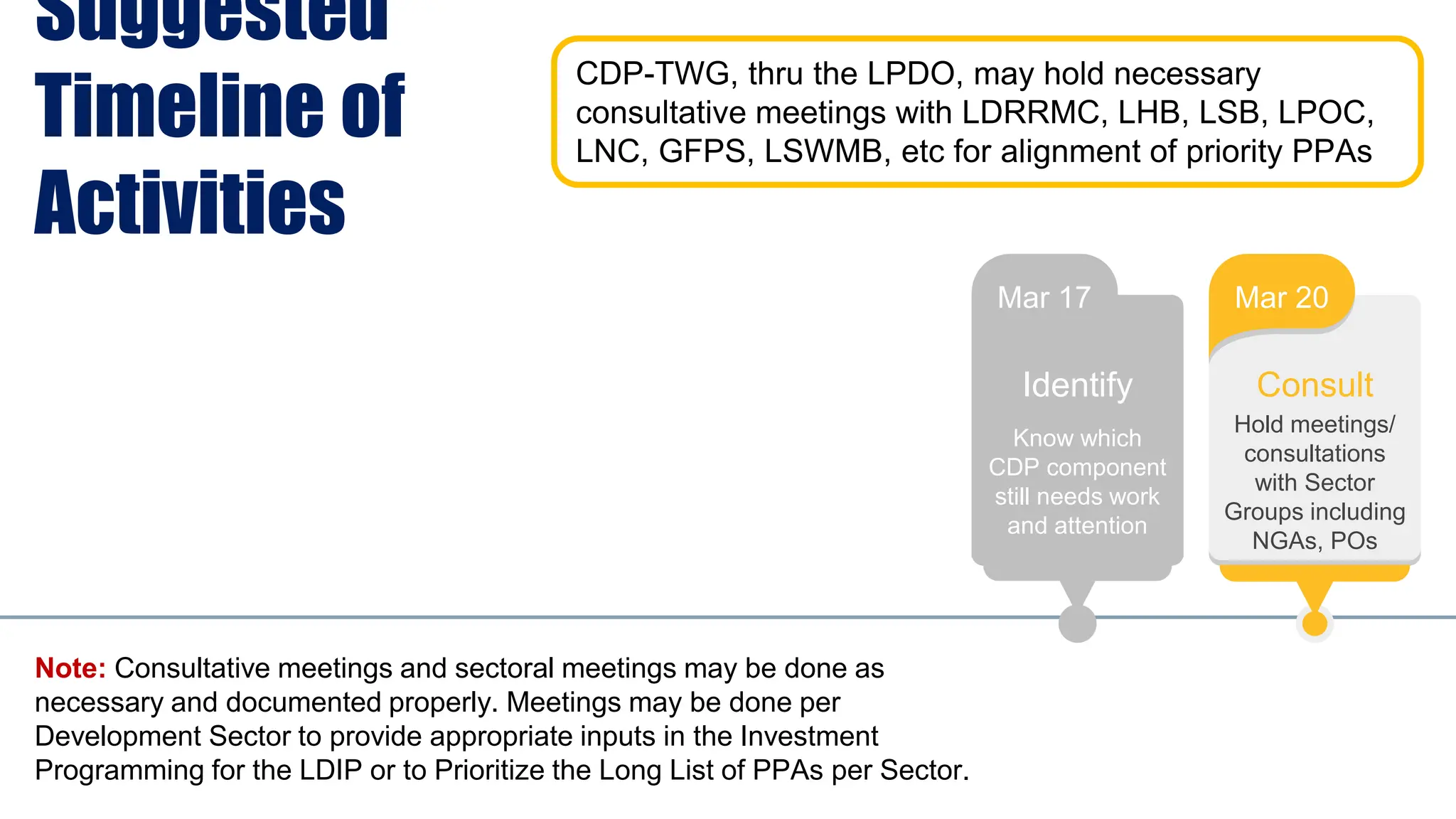 Suggested Timeline of Activities

CDP-TWG, thru the LPDO, may hold necessary consultative meetings with LDRRMC, LHB, LSB, LPOC, LNC, GFPS, LSWMB, etc for alignment of priority PPAs

Mar 17

Identify

Know which CDP component still needs work and attention

Mar 20

Consult

Hold meetings/ consultations with Sector Groups including NGAs, POs

Note: Consultative meetings and sectoral meetings may be done as necessary and documented properly. Meetings may be done per Development Sector to provide appropriate inputs in the Investment Programming for the LDIP or to Prioritize the Long List of PPAs per Sector.